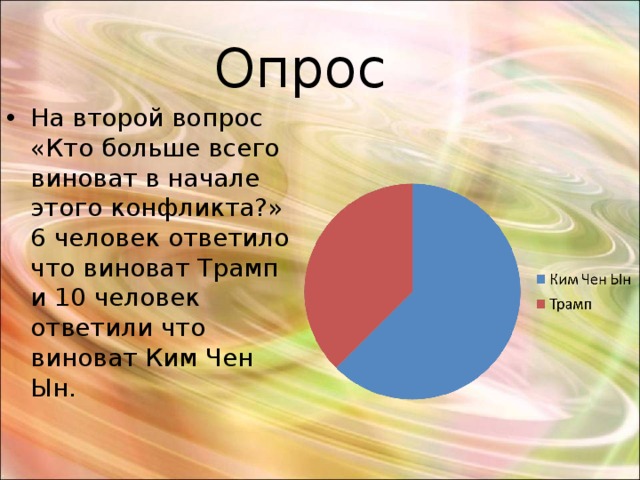 Опрос

• На второй вопрос «Кто больше всего виноват в начале этого конфликта?» 6 человек ответило что виноват Трамп и 10 человек ответили что виноват Ким Чен Ын.

Ким Чен Ын
Трамп